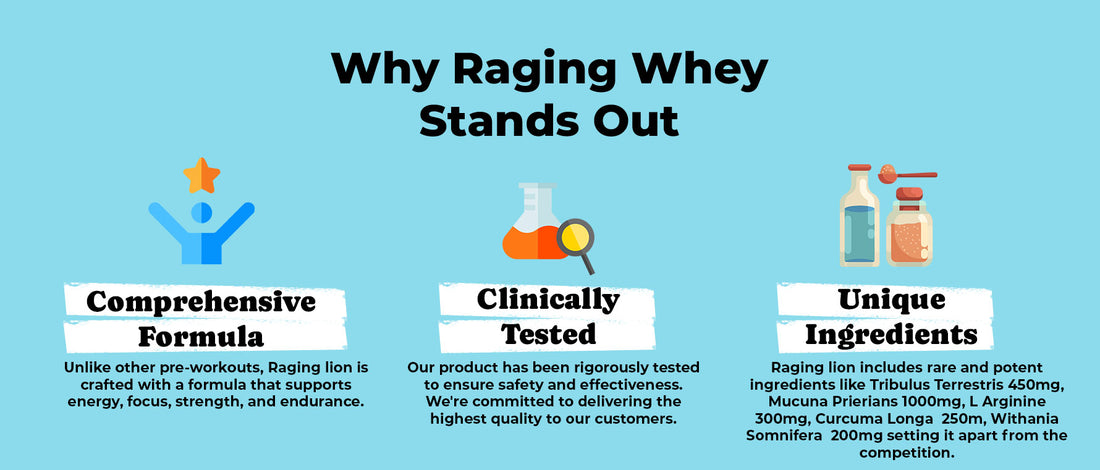 Why Raging Whey Stands Out

Comprehensive Formula

Unlike other pre-workouts, Raging lion is crafted with a formula that supports energy, focus, strength, and endurance.

Clinically Tested

Our product has been rigorously tested to ensure safety and effectiveness. We're committed to delivering the highest quality to our customers.

Unique Ingredients

Raging lion includes rare and potent ingredients like Tribulus Terrestris 450mg, Mucuna Prierians 1000mg, L Arginine 300mg, Curcuma Longa 250m, Withania Somnifera 200mg setting it apart from the competition.